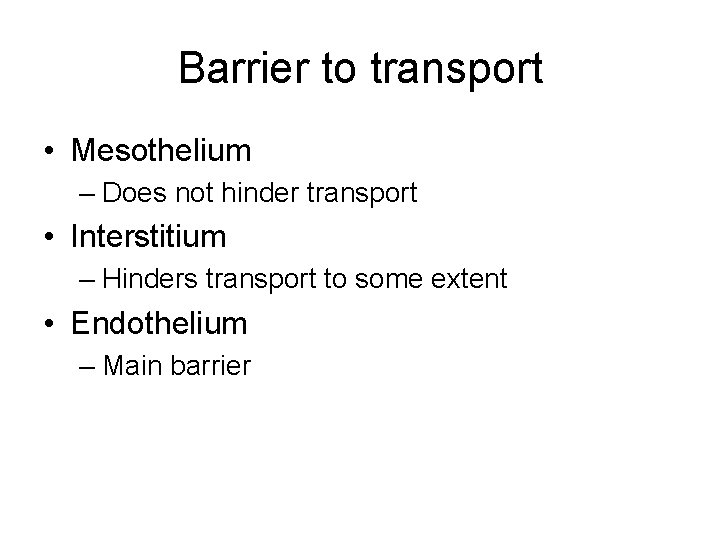 Barrier to transport

• Mesothelium
– Does not hinder transport
• Interstitium
– Hinders transport to some extent
• Endothelium
– Main barrier